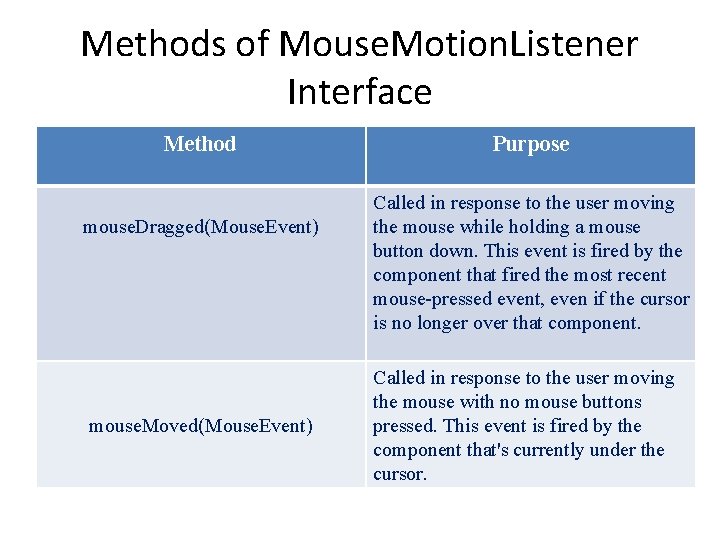 Methods of MouseMotionListener Interface

| Method | Purpose |
|---|---|
| mouseDragged(MouseEvent) | Called in response to the user moving the mouse while holding a mouse button down. This event is fired by the component that fired the most recent mouse-pressed event, even if the cursor is no longer over that component. |
| mouseMoved(MouseEvent) | Called in response to the user moving the mouse with no mouse buttons pressed. This event is fired by the component that's currently under the cursor. |